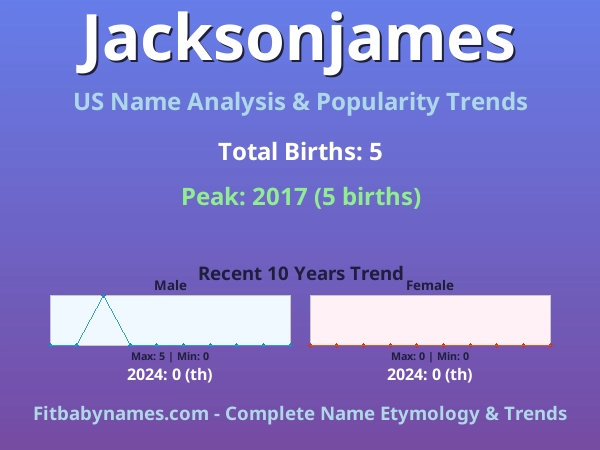 Jacksonjames

US Name Analysis & Popularity Trends

Total Births: 5

Peak: 2017 (5 births)

Recent 10 Years Trend

Male

Max: 5 | Min: 0

2024: 0 (th)

Female

Max: 0 | Min: 0

2024: 0 (th)

Fitbabynames.com - Complete Name Etymology & Trends